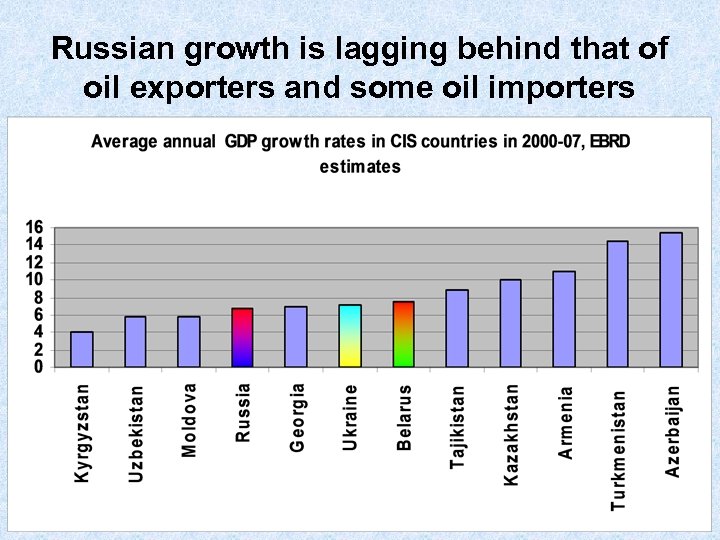 Russian growth is lagging behind that of oil exporters and some oil importers

Average annual GDP growth rates in CIS countries in 2000-07, EBRD estimates

16
14
12
10
8
6
4
2
0

Kyrgyzstan
Uzbekistan
Moldova
Russia
Georgia
Ukraine
Belarus
Tajikistan
Kazakhstan
Armenia
Turkmenistan
Azerbaijan